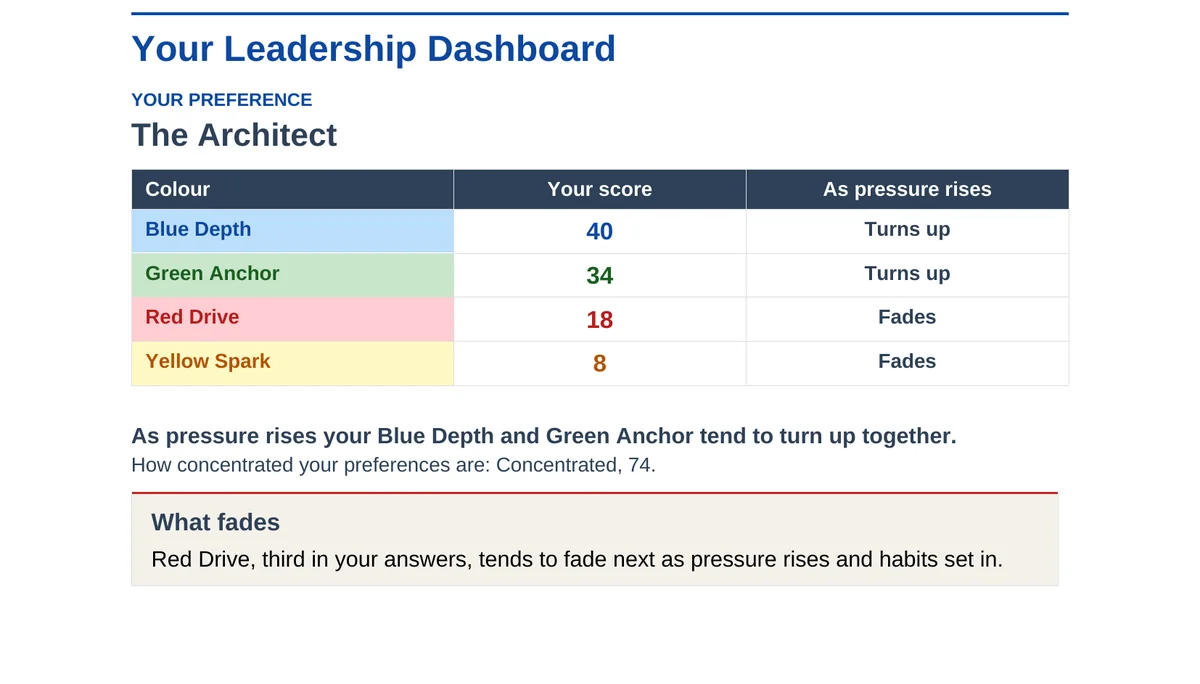 Your Leadership Dashboard

YOUR PREFERENCE

The Architect

| Colour | Your score | As pressure rises |
|---|---|---|
| Blue Depth | 40 | Turns up |
| Green Anchor | 34 | Turns up |
| Red Drive | 18 | Fades |
| Yellow Spark | 8 | Fades |

As pressure rises your Blue Depth and Green Anchor tend to turn up together.

How concentrated your preferences are: Concentrated, 74.

What fades

Red Drive, third in your answers, tends to fade next as pressure rises and habits set in.